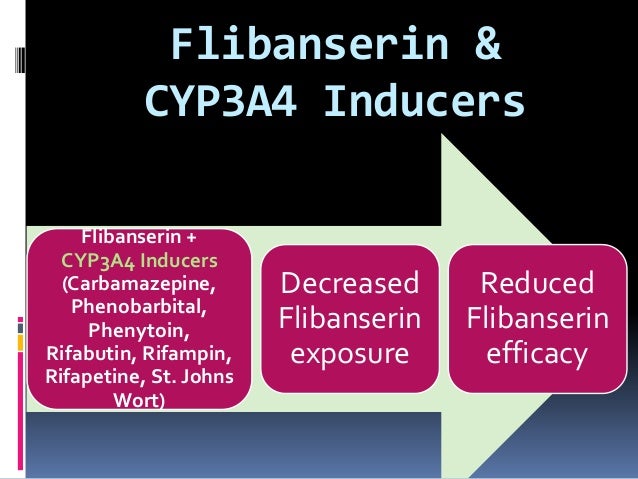 Flibanserin &
CYP3A4 Inducers

Flibanserin +
CYP3A4 Inducers
(Carbamazepine, Phenobarbital, Phenytoin, Rifabutin, Rifampin, Rifapetine, St. Johns Wort)

Decreased Flibanserin exposure

Reduced Flibanserin efficacy